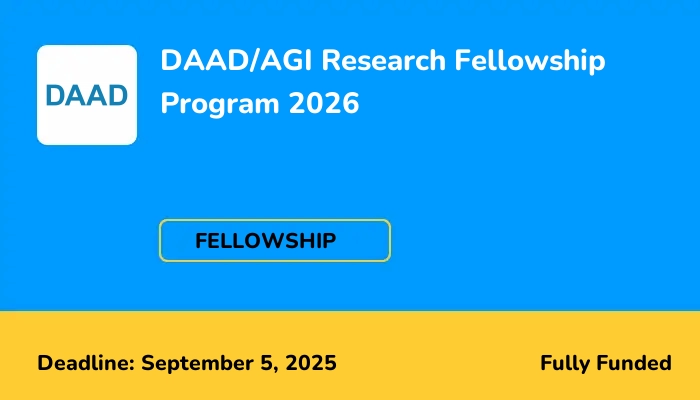 DAAD

DAAD/AGI Research Fellowship Program 2026

FELLOWSHIP

Deadline: September 5, 2025

Fully Funded